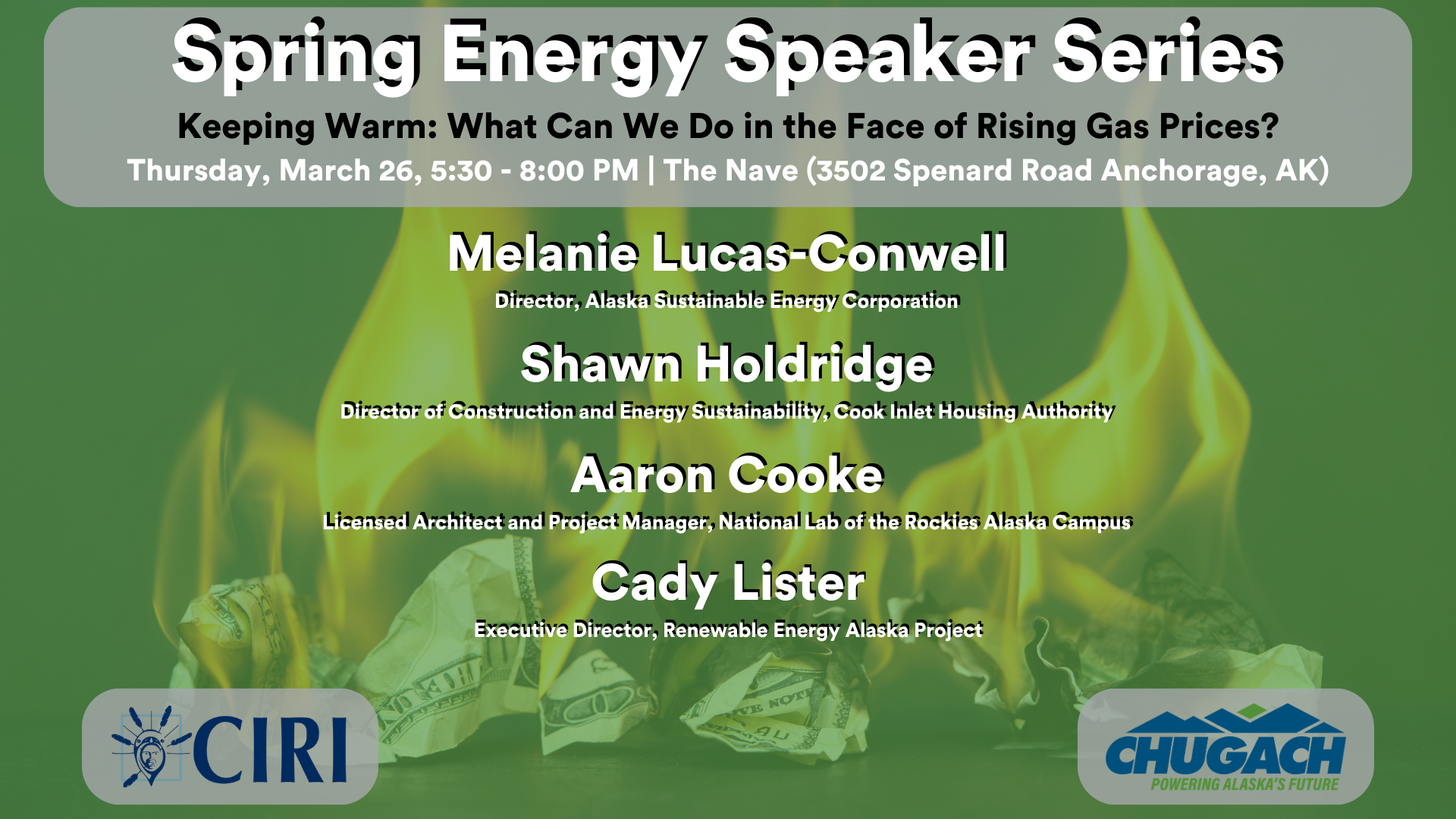 Spring Energy Speaker Series

Keeping Warm: What Can We Do in the Face of Rising Gas Prices?

Thursday, March 26, 5:30 - 8:00 PM | The Nave (3502 Spenard Road Anchorage, AK)

Melanie Lucas-Conwell

Director, Alaska Sustainable Energy Corporation

Shawn Holdridge

Director of Construction and Energy Sustainability, Cook Inlet Housing Authority

Aaron Cooke

Licensed Architect and Project Manager, National Lab of the Rockies Alaska Campus

Cady Lister

Executive Director, Renewable Energy Alaska Project

CIRI

CHUGACH
POWERING ALASKA'S FUTURE